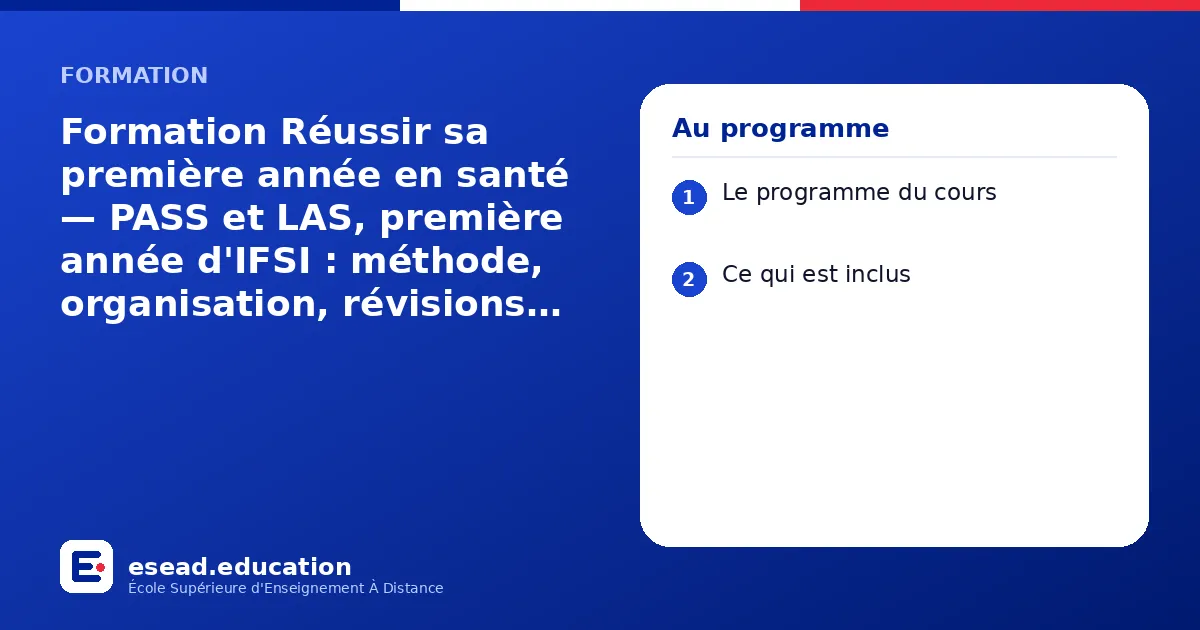 FORMATION

Formation Réussir sa première année en santé — PASS et LAS, première année d'IFSI : méthode, organisation, révisions…

Au programme

1 Le programme du cours

2 Ce qui est inclus

esead.education
École Supérieure d'Enseignement À Distance